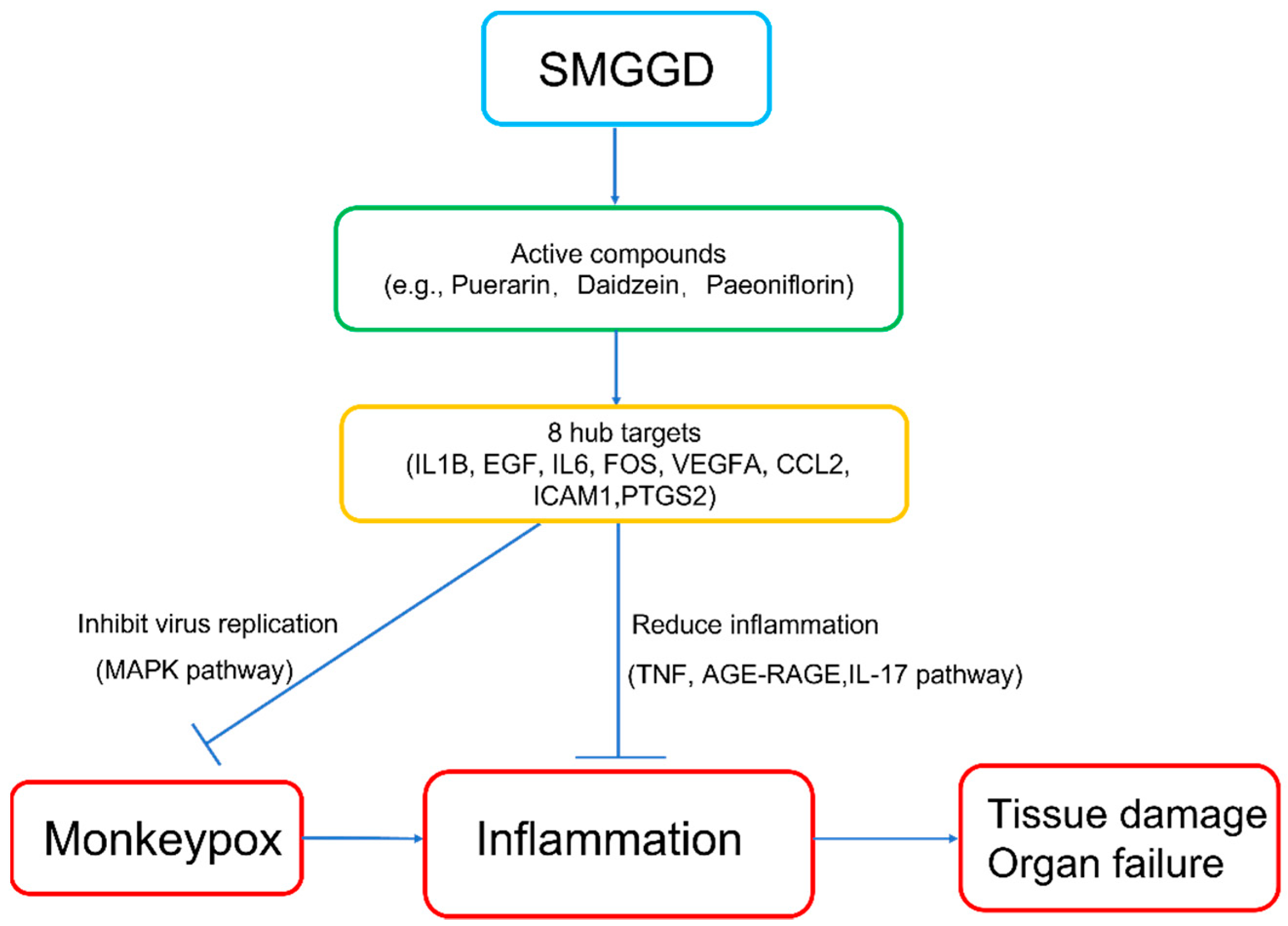 SMGGD

Active compounds
(e.g., Puerarin, Daidzein, Paeoniflorin)

8 hub targets
(IL1B, EGF, IL6, FOS, VEGFA, CCL2, ICAM1,PTGS2)

Inhibit virus replication
(MAPK pathway)

Reduce inflammation
(TNF, AGE-RAGE,IL-17 pathway)

Monkeypox

Inflammation

Tissue damage
Organ failure